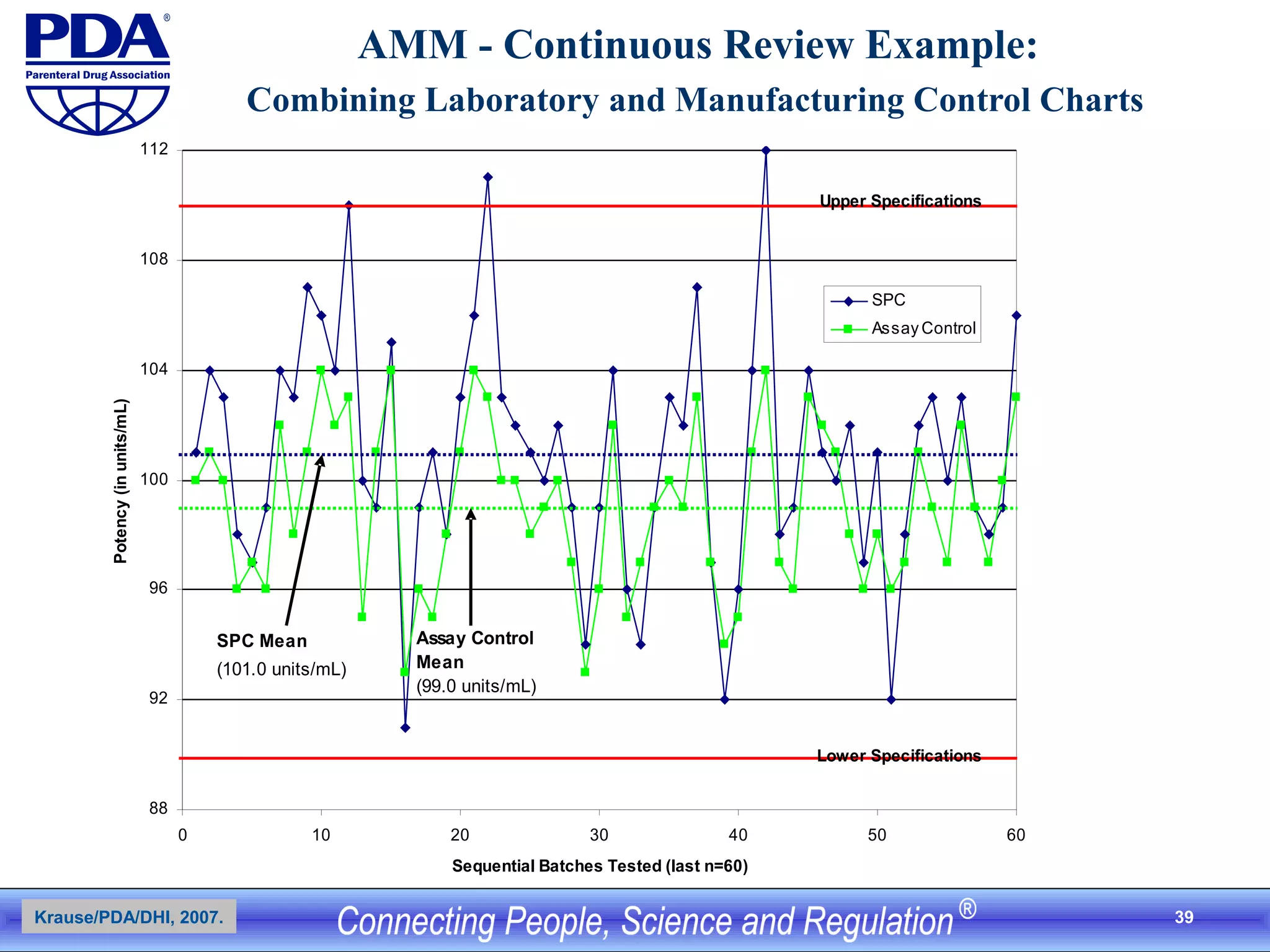 PDA®
Parenteral Drug Association

AMM - Continuous Review Example:
Combining Laboratory and Manufacturing Control Charts

112
108
104
100
96
92
88

Potency (in units/mL)

Upper Specifications

SPC
Assay Control

SPC Mean
(101.0 units/mL)

Assay Control Mean
(99.0 units/mL)

Lower Specifications

0
10
20
30
40
50
60

Sequential Batches Tested (last n=60)

Krause/PDA/DHI, 2007.

Connecting People, Science and Regulation®

39